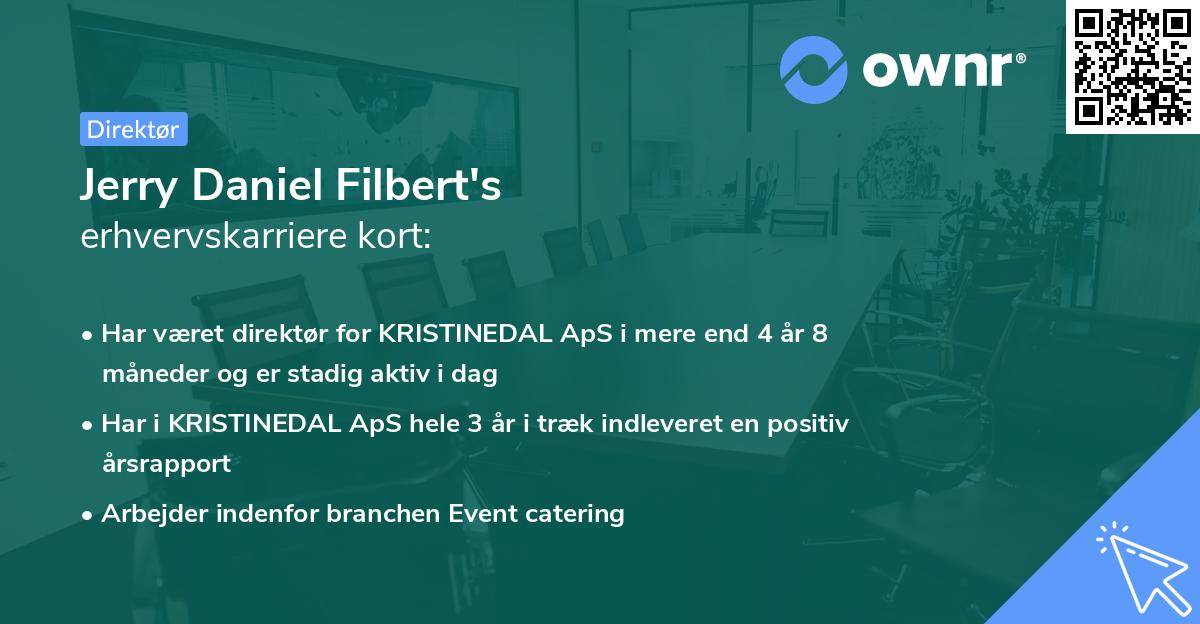 ownr®

Direktør

Jerry Daniel Filbert's
erhvervskarriere kort:

• Har været direktør for KRISTINEDAL ApS i mere end 4 år 8 måneder og er stadig aktiv i dag
• Har i KRISTINEDAL ApS hele 3 år i træk indleveret en positiv årsrapport
• Arbejder indenfor branchen Event catering